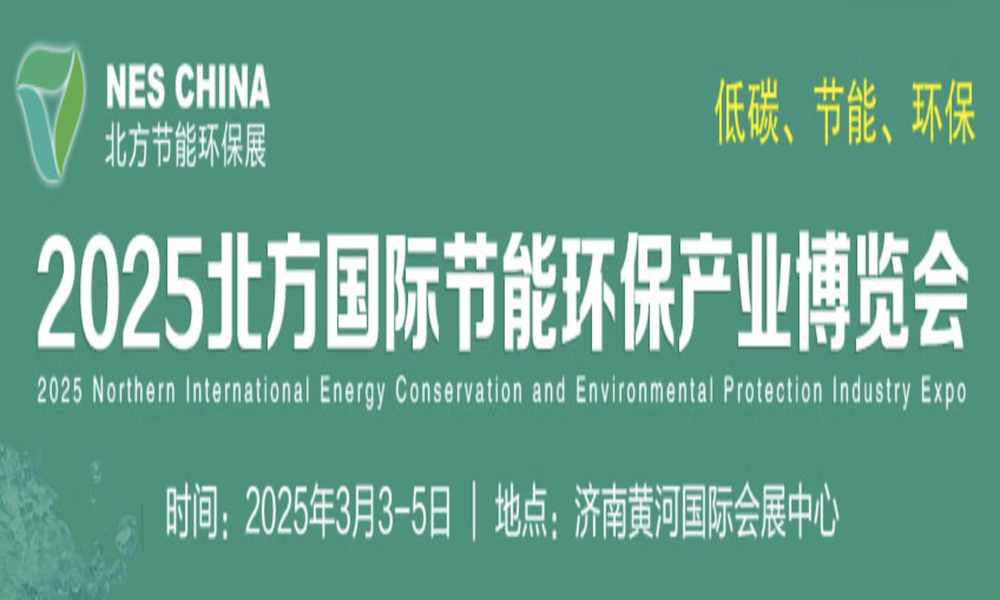 NES CHINA
北方节能环保展

低碳、节能、环保

2025北方国际节能环保产业博览会

2025 Northern International Energy Conservation and Environmental Protection Industry Expo

时间：2025年3月3-5日 | 地点：济南黄河国际会展中心